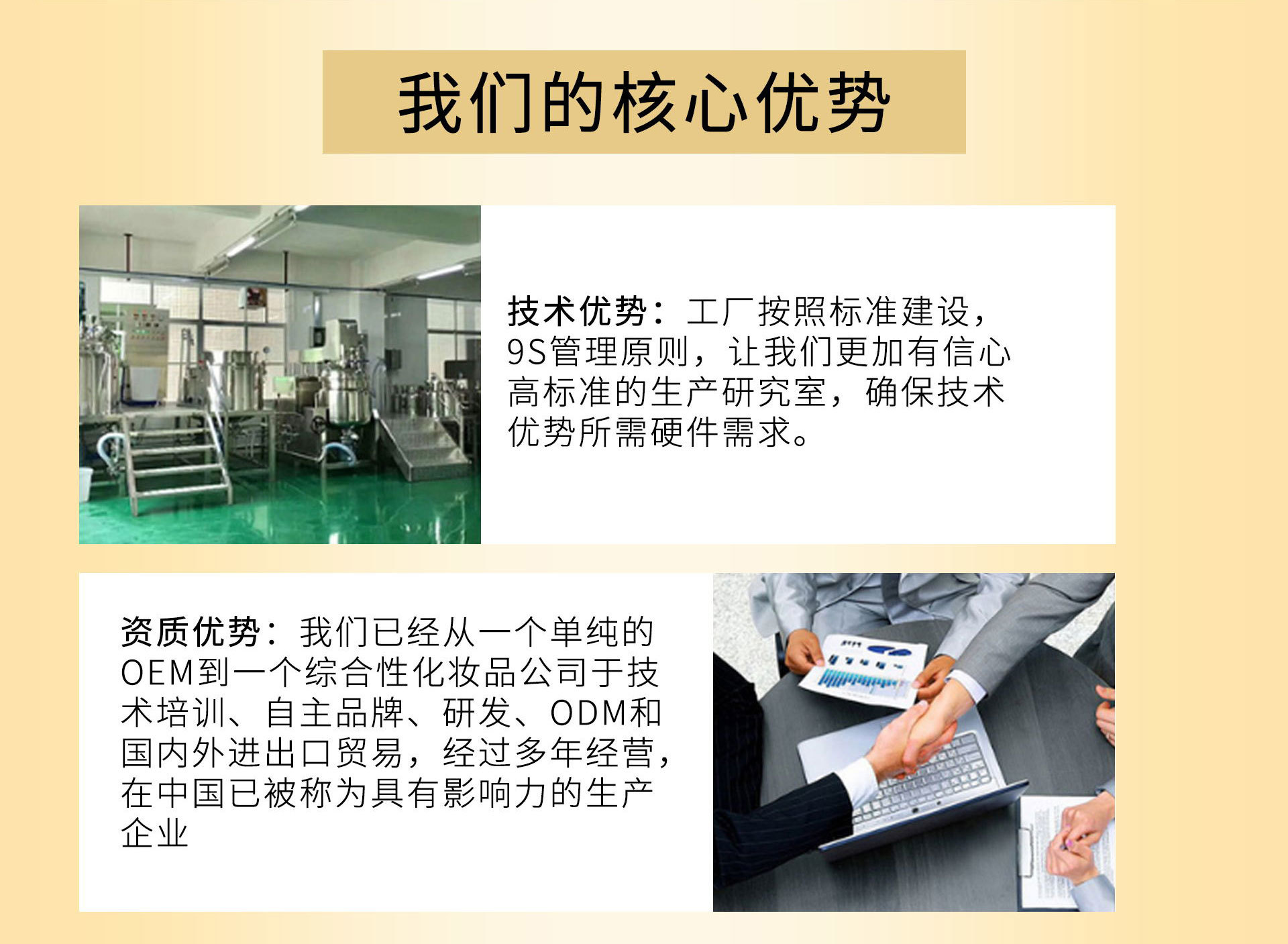 我们的核心优势

技术优势：工厂按照标准建设，9S管理原则，让我们更加有信心高标准的生产研究室，确保技术优势所需硬件需求。

资质优势：我们已经从一个单纯的OEM到一个综合性化妆品公司于技术培训、自主品牌、研发、ODM和国内外进出口贸易，经过多年经营，在中国已被称为具有影响力的生产企业